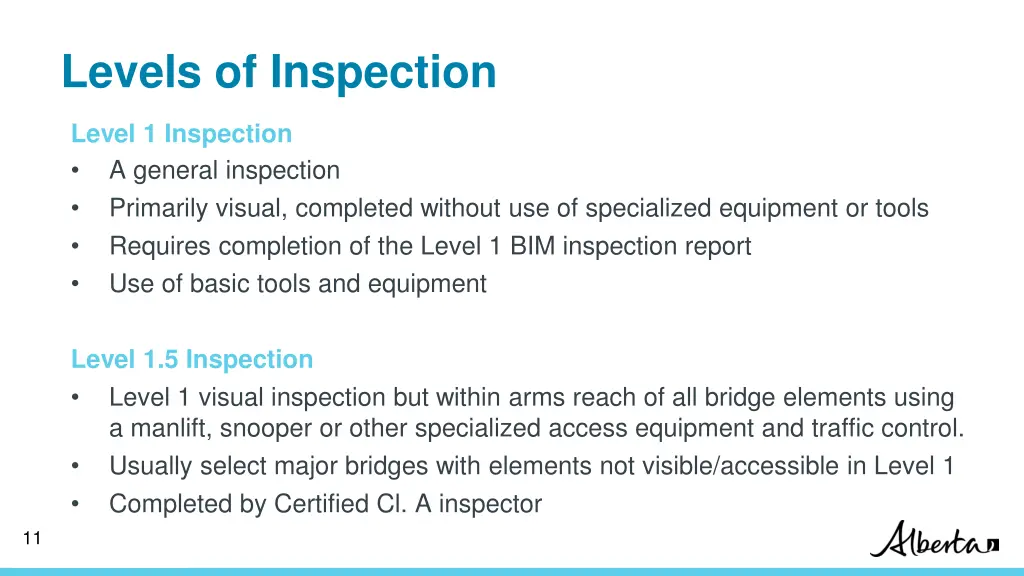 Levels of Inspection

Level 1 Inspection
• A general inspection
• Primarily visual, completed without use of specialized equipment or tools
• Requires completion of the Level 1 BIM inspection report
• Use of basic tools and equipment

Level 1.5 Inspection
• Level 1 visual inspection but within arms reach of all bridge elements using a manlift, snooper or other specialized access equipment and traffic control.
• Usually select major bridges with elements not visible/accessible in Level 1
• Completed by Certified Cl. A inspector

11

Alberta